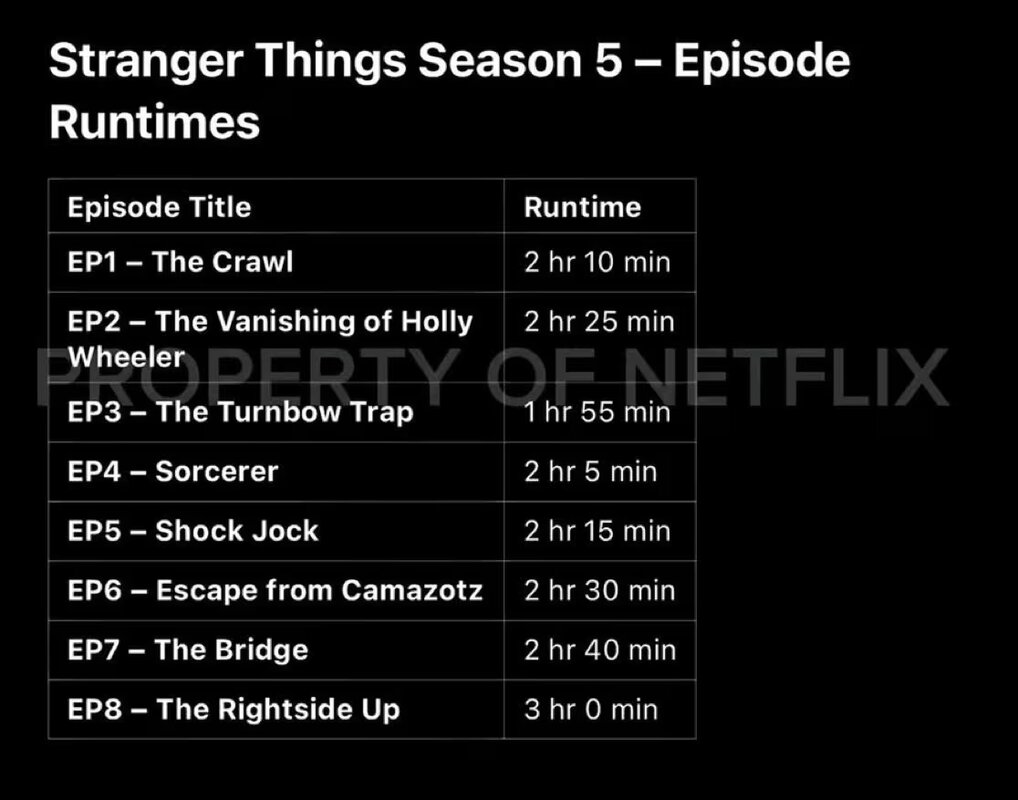 Stranger Things Season 5 – Episode Runtimes

| Episode Title | Runtime |
|---|---|
| EP1 – The Crawl | 2 hr 10 min |
| EP2 – The Vanishing of Holly Wheeler | 2 hr 25 min |
| EP3 – The Turnbow Trap | 1 hr 55 min |
| EP4 – Sorcerer | 2 hr 5 min |
| EP5 – Shock Jock | 2 hr 15 min |
| EP6 – Escape from Camazotz | 2 hr 30 min |
| EP7 – The Bridge | 2 hr 40 min |
| EP8 – The Rightside Up | 3 hr 0 min |

PROPERTY OF NETFLIX